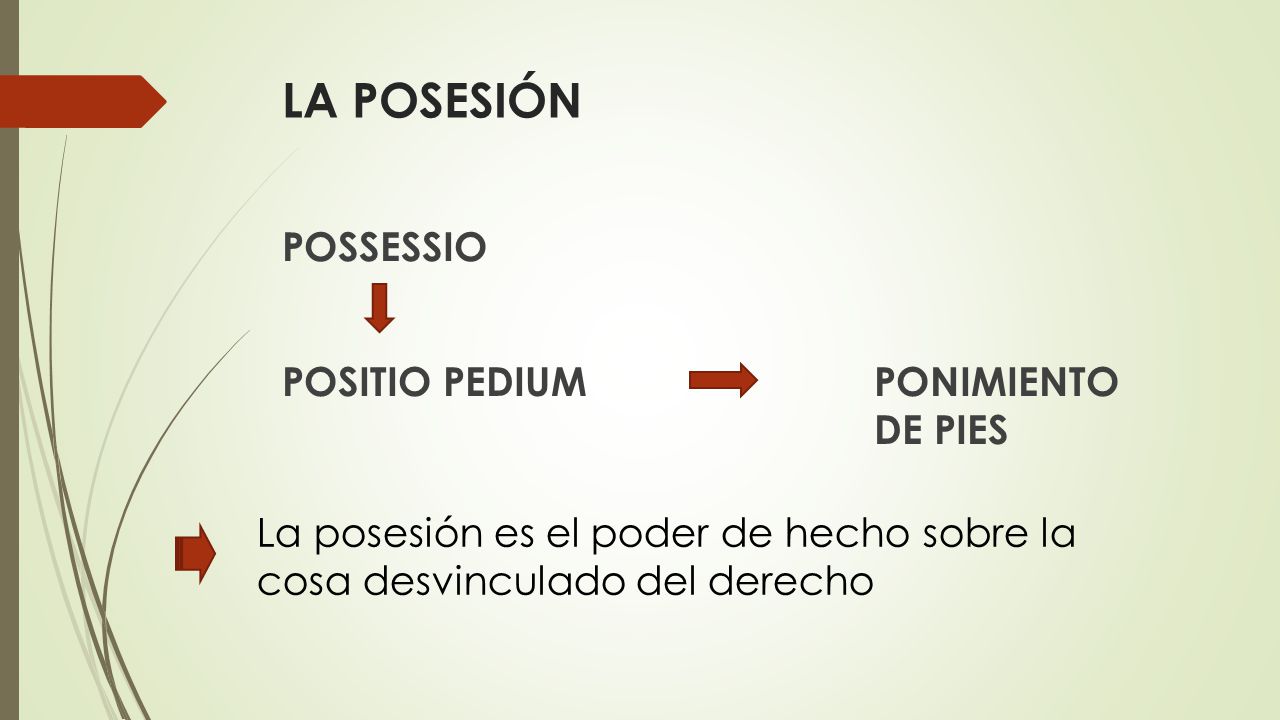 LA POSESIÓN

POSSESSIO

POSITIO PEDIUM

PONIMIENTO DE PIES

La posesión es el poder de hecho sobre la cosa desvinculado del derecho